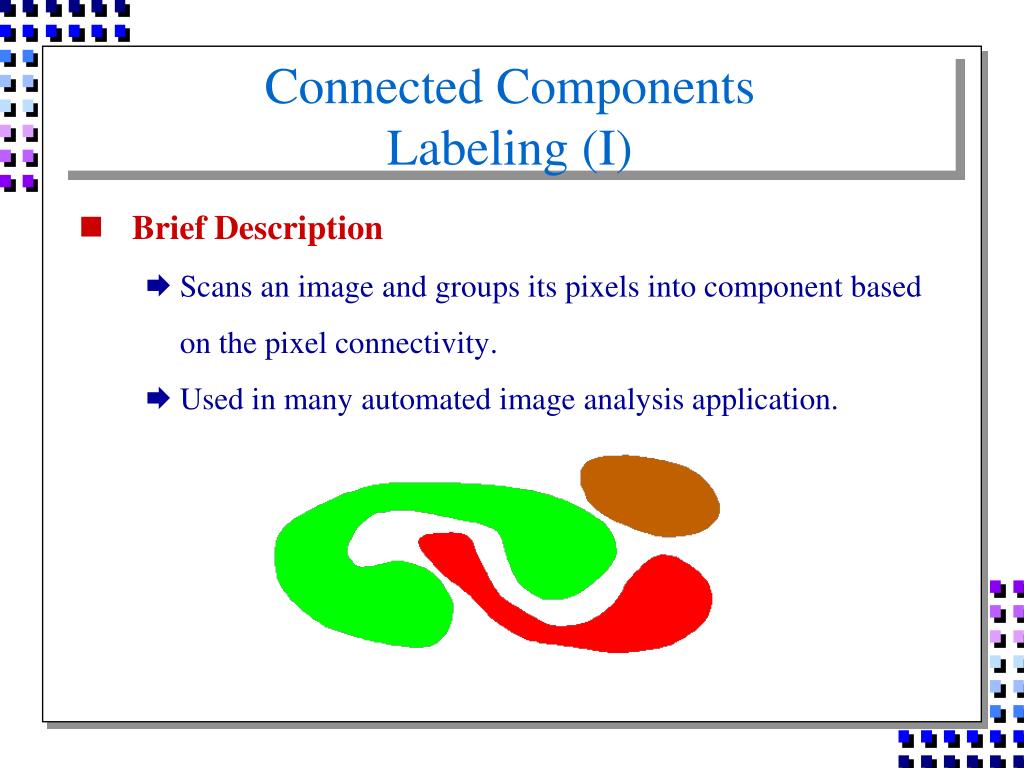 Connected Components
Labeling (I)

Brief Description

Scans an image and groups its pixels into component based on the pixel connectivity.

Used in many automated image analysis application.